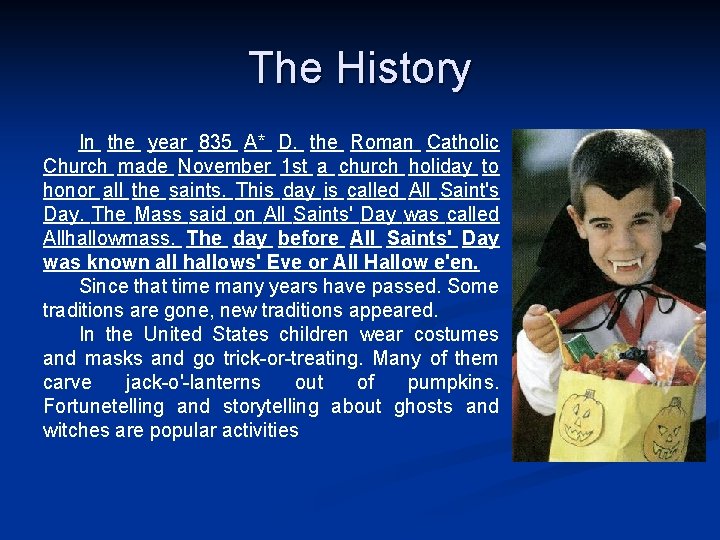 The History

In the year 835 A* D. the Roman Catholic Church made November 1st a church holiday to honor all the saints. This day is called All Saint's Day. The Mass said on All Saints' Day was called Allhallowmass. The day before All Saints' Day was known all hallows' Eve or All Hallow e'en.

Since that time many years have passed. Some traditions are gone, new traditions appeared.

In the United States children wear costumes and masks and go trick-or-treating. Many of them carve jack-o'-lanterns out of pumpkins. Fortunetelling and storytelling about ghosts and witches are popular activities